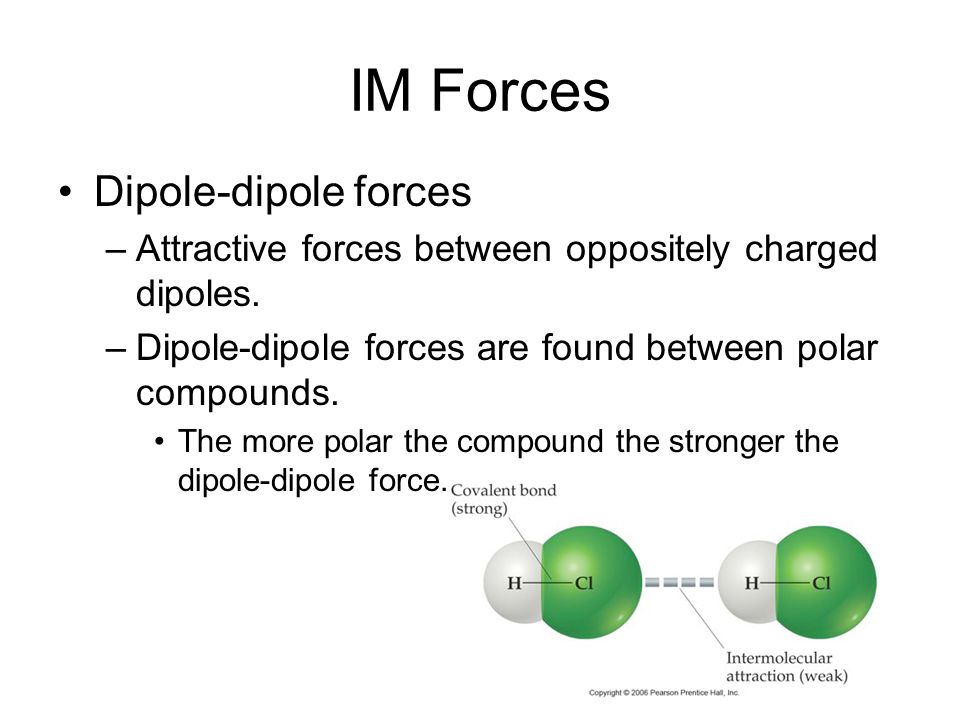 IM Forces

• Dipole-dipole forces

– Attractive forces between oppositely charged dipoles.

– Dipole-dipole forces are found between polar compounds.

• The more polar the compound the stronger the dipole-dipole force.

Covalent bond (strong)

H—Cl

H—Cl

Intermolecular attraction (weak)

Copyright © 2006 Pearson Prentice Hall, Inc.